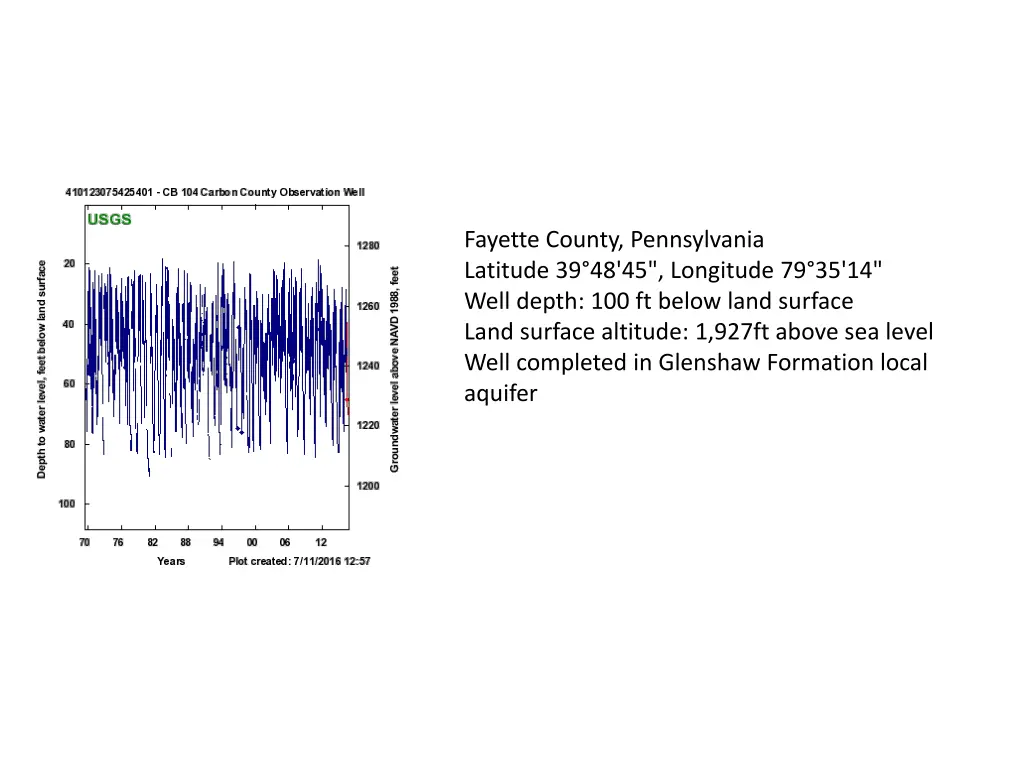 410123075425401 - CB 104 Carbon County Observation Well

USGS

Depth to water level, feet below land surface

20
40
60
80
100

Groundwater level above NAVD 1988, feet

1280
1260
1240
1220
1200

70 76 82 88 94 00 06 12

Years

Plot created: 7/11/2016 12:57

Fayette County, Pennsylvania
Latitude 39°48'45", Longitude 79°35'14"
Well depth: 100 ft below land surface
Land surface altitude: 1,927ft above sea level
Well completed in Glenshaw Formation local aquifer